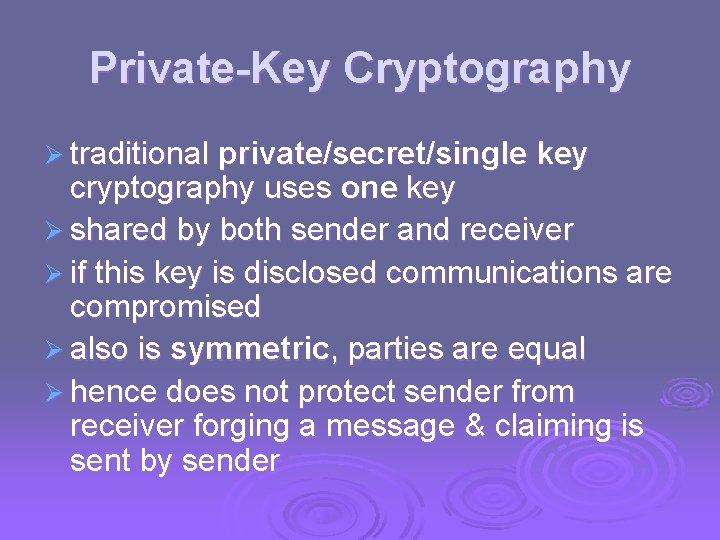 Private-Key Cryptography

➢ traditional private/secret/single key cryptography uses one key
➢ shared by both sender and receiver
➢ if this key is disclosed communications are compromised
➢ also is symmetric, parties are equal
➢ hence does not protect sender from receiver forging a message & claiming is sent by sender